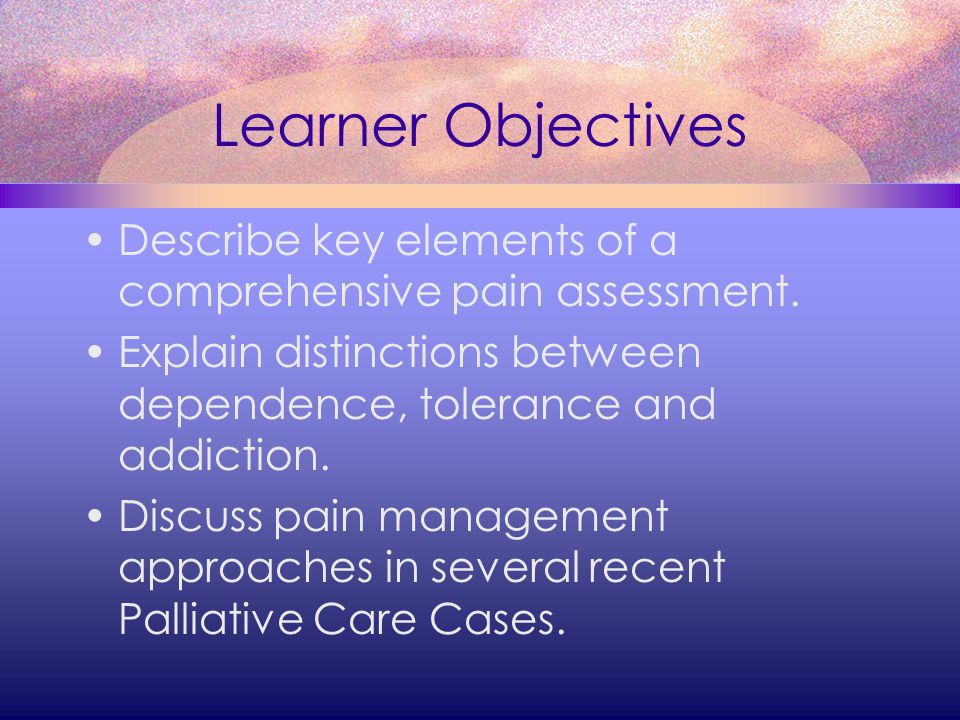 Learner Objectives

• Describe key elements of a comprehensive pain assessment.
• Explain distinctions between dependence, tolerance and addiction.
• Discuss pain management approaches in several recent Palliative Care Cases.